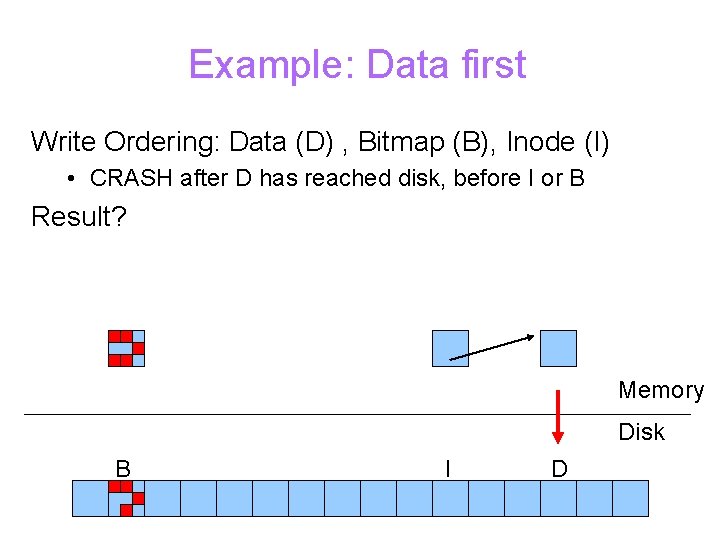 Example: Data first

Write Ordering: Data (D) , Bitmap (B), Inode (I)

• CRASH after D has reached disk, before I or B

Result?

Memory

Disk

B

I

D